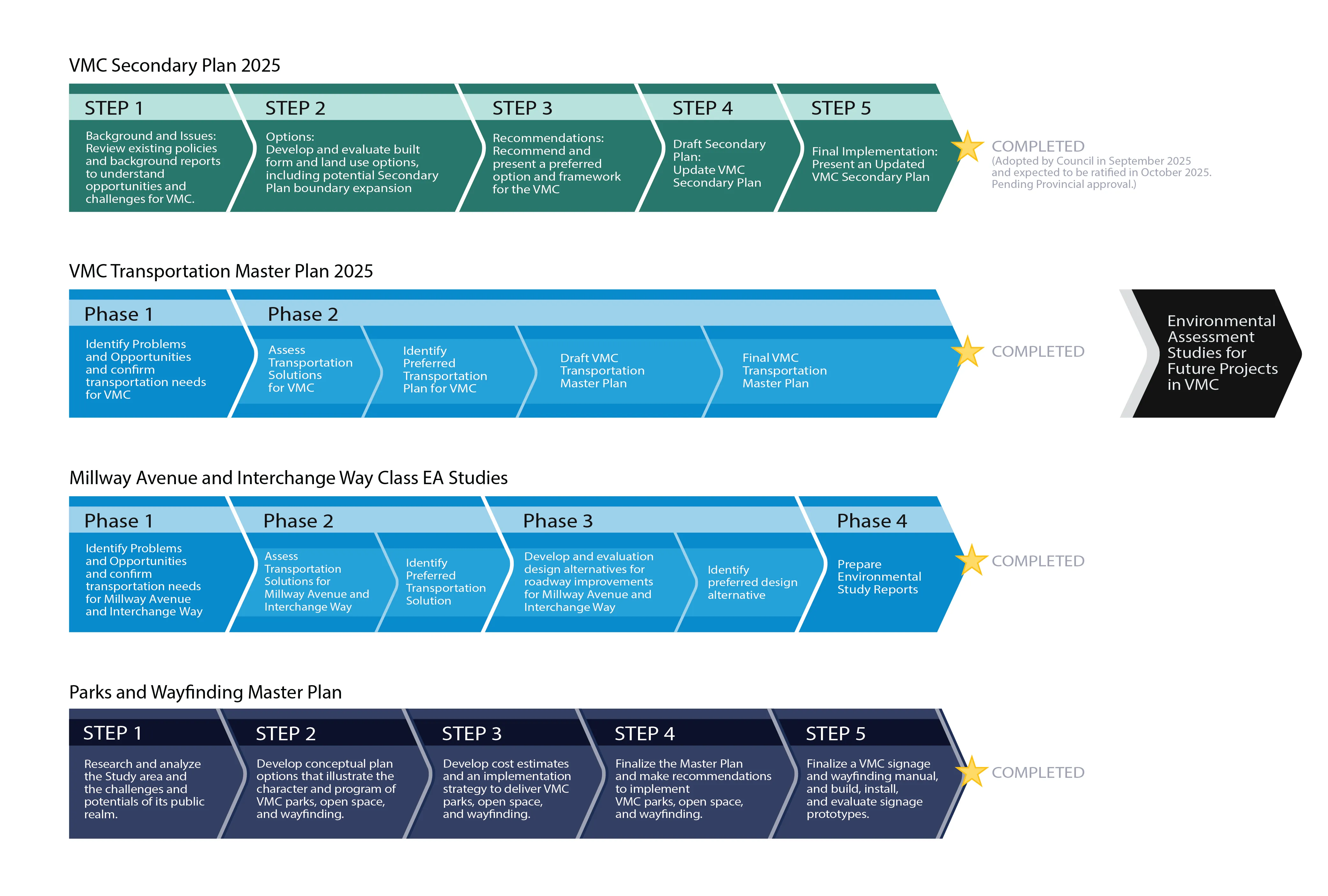 VMC Secondary Plan 2025

STEP 1
Background and Issues: Review existing policies and background reports to understand opportunities and challenges for VMC.

STEP 2
Options: Develop and evaluate built form and land use options, including potential Secondary Plan boundary expansion

STEP 3
Recommendations: Recommend and present a preferred option and framework for the VMC

STEP 4
Draft Secondary Plan: Update VMC Secondary Plan

STEP 5
Final Implementation: Present an Updated VMC Secondary Plan

COMPLETED
(Adopted by Council in September 2025 and expected to be ratified in October 2025. Pending Provincial approval.)

VMC Transportation Master Plan 2025

Phase 1
Identify Problems and Opportunities and confirm transportation needs for VMC

Phase 2
Assess Transportation Solutions for VMC

Identify Preferred Transportation Plan for VMC

Draft VMC Transportation Master Plan

Final VMC Transportation Master Plan

COMPLETED

Environmental Assessment Studies for Future Projects in VMC

Millway Avenue and Interchange Way Class EA Studies

Phase 1
Identify Problems and Opportunities and confirm transportation needs for Millway Avenue and Interchange Way

Phase 2
Assess Transportation Solutions for Millway Avenue and Interchange Way

Identify Preferred Transportation Solution

Phase 3
Develop and evaluation design alternatives for roadway improvements for Millway Avenue and Interchange Way

Identify preferred design alternative

Phase 4
Prepare Environmental Study Reports

COMPLETED

Parks and Wayfinding Master Plan

STEP 1
Research and analyze the Study area and the challenges and potentials of its public realm.

STEP 2
Develop conceptual plan options that illustrate the character and program of VMC parks, open space, and wayfinding.

STEP 3
Develop cost estimates and an implementation strategy to deliver VMC parks, open space, and wayfinding.

STEP 4
Finalize the Master Plan and make recommendations to implement VMC parks, open space, and wayfinding.

STEP 5
Finalize a VMC signage and wayfinding manual, and build, install, and evaluate signage prototypes.

COMPLETED